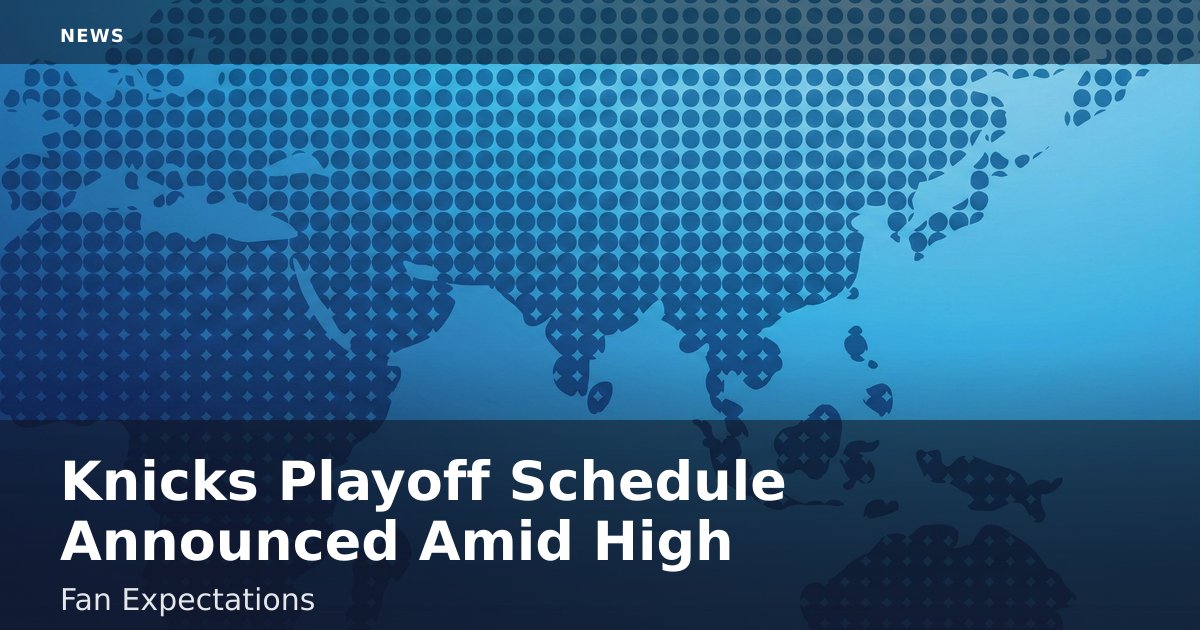 NEWS

Knicks Playoff Schedule Announced Amid High

Fan Expectations